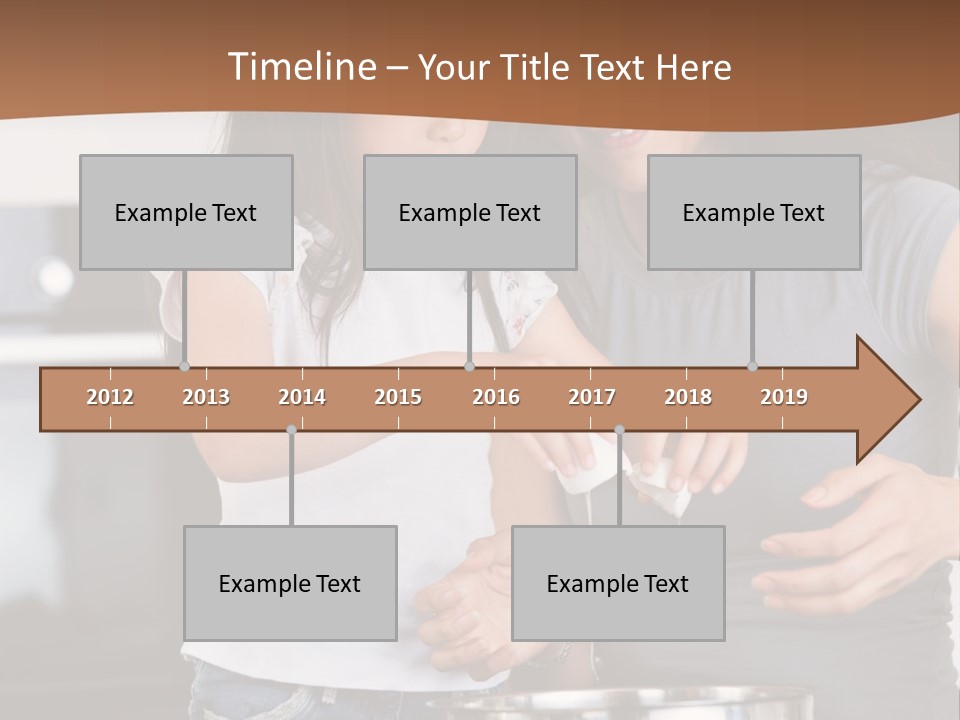 Timeline – Your Title Text Here

Example Text

Example Text

Example Text

2012
2013
2014
2015
2016
2017
2018
2019

Example Text

Example Text